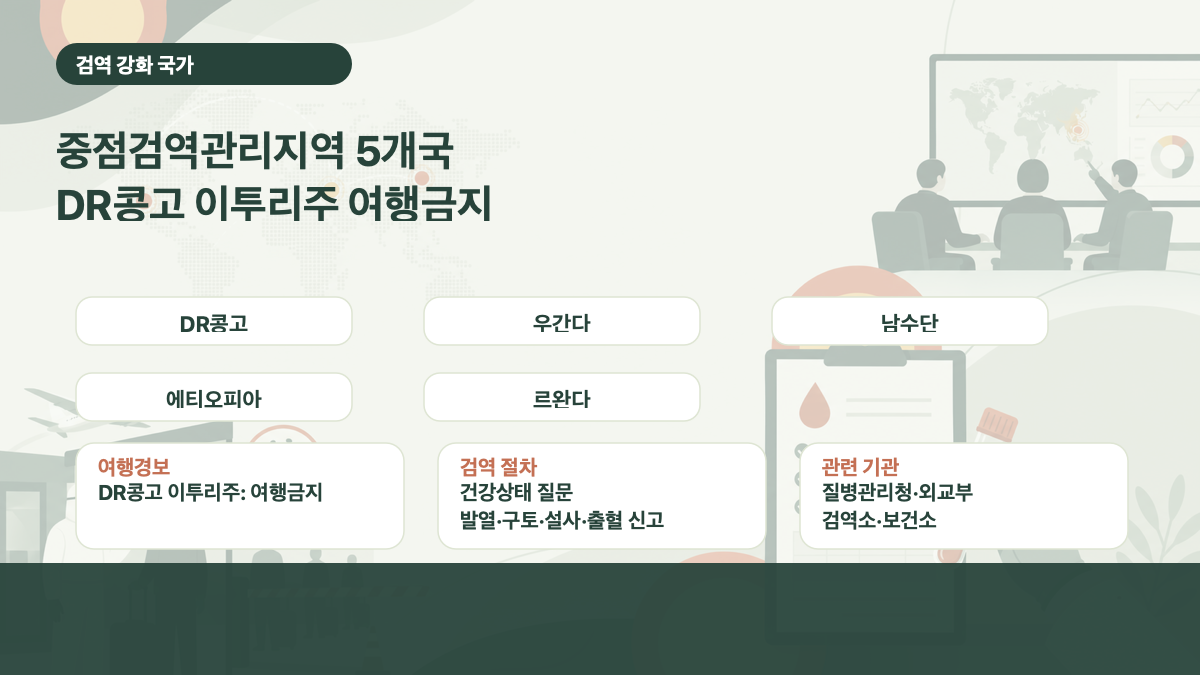 검역 강화 국가

중점검역관리지역 5개국
DR콩고 이투리주 여행금지

DR콩고

우간다

남수단

에티오피아

르완다

여행경보
DR콩고 이투리주: 여행금지

검역 절차
건강상태 질문
발열·구토·설사·출혈 신고

관련 기관
질병관리청·외교부
검역소·보건소